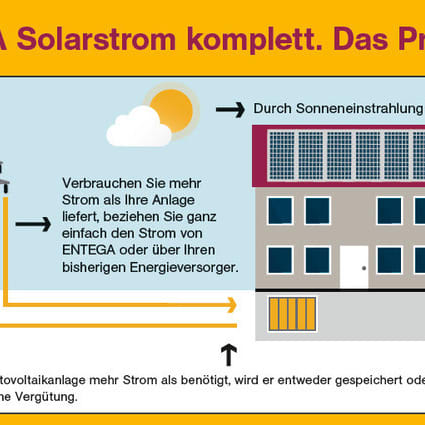 A Solarstrom komplett. Das Pr

Durch Sonneneinstrahlung

Verbrauchen Sie mehr Strom als Ihre Anlage liefert, beziehen Sie ganz einfach den Strom von ENTEGA oder über Ihren bisherigen Energieversorger.

tovoltaikanlage mehr Strom als benötigt, wird er entweder gespeichert ode
ne Vergütung.